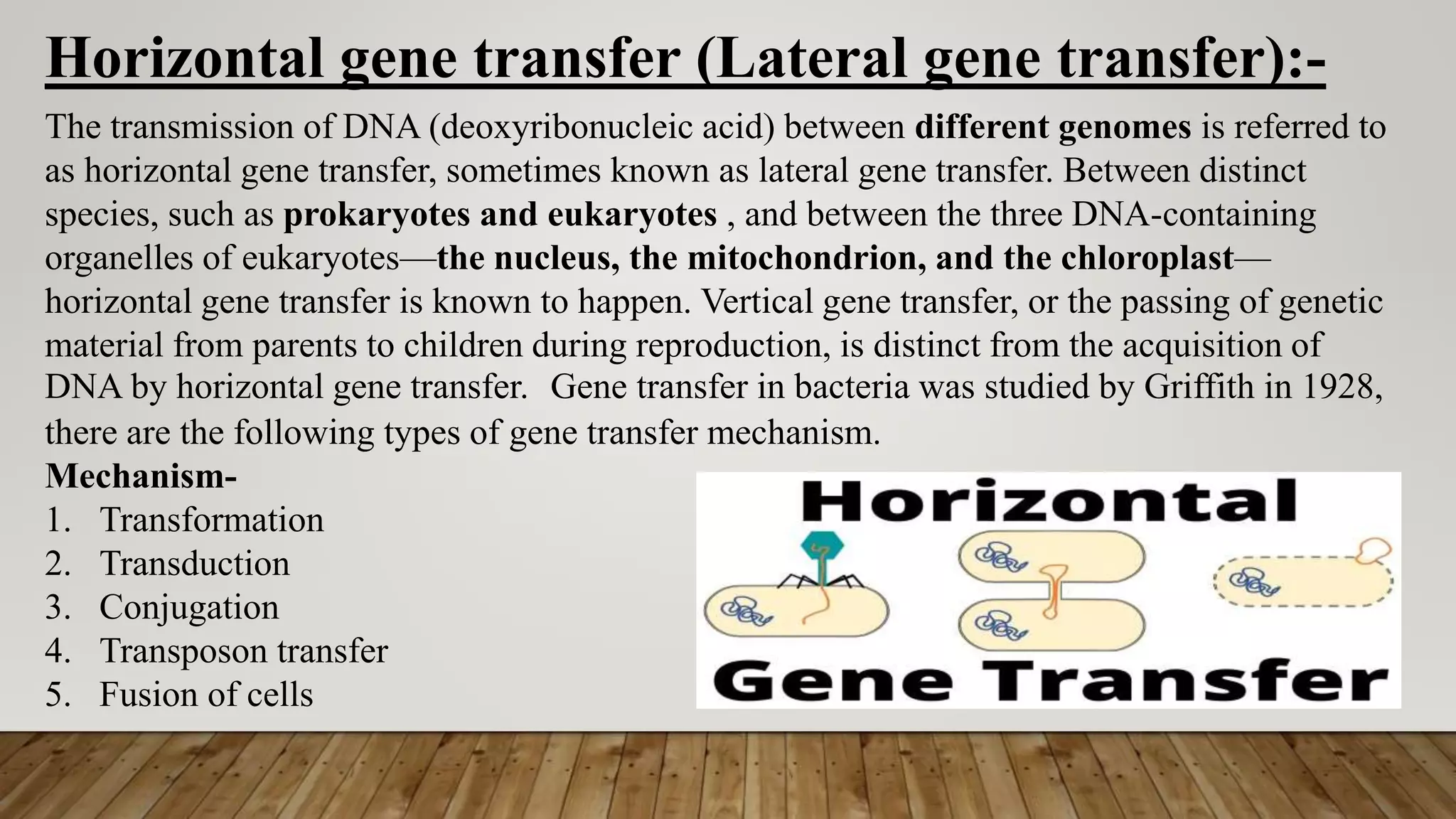 Horizontal gene transfer (Lateral gene transfer):-

The transmission of DNA (deoxyribonucleic acid) between different genomes is referred to as horizontal gene transfer, sometimes known as lateral gene transfer. Between distinct species, such as prokaryotes and eukaryotes , and between the three DNA-containing organelles of eukaryotes—the nucleus, the mitochondrion, and the chloroplast—horizontal gene transfer is known to happen. Vertical gene transfer, or the passing of genetic material from parents to children during reproduction, is distinct from the acquisition of DNA by horizontal gene transfer. Gene transfer in bacteria was studied by Griffith in 1928, there are the following types of gene transfer mechanism.

Mechanism-
1. Transformation
2. Transduction
3. Conjugation
4. Transposon transfer
5. Fusion of cells

Horizontal
Gene Transfer